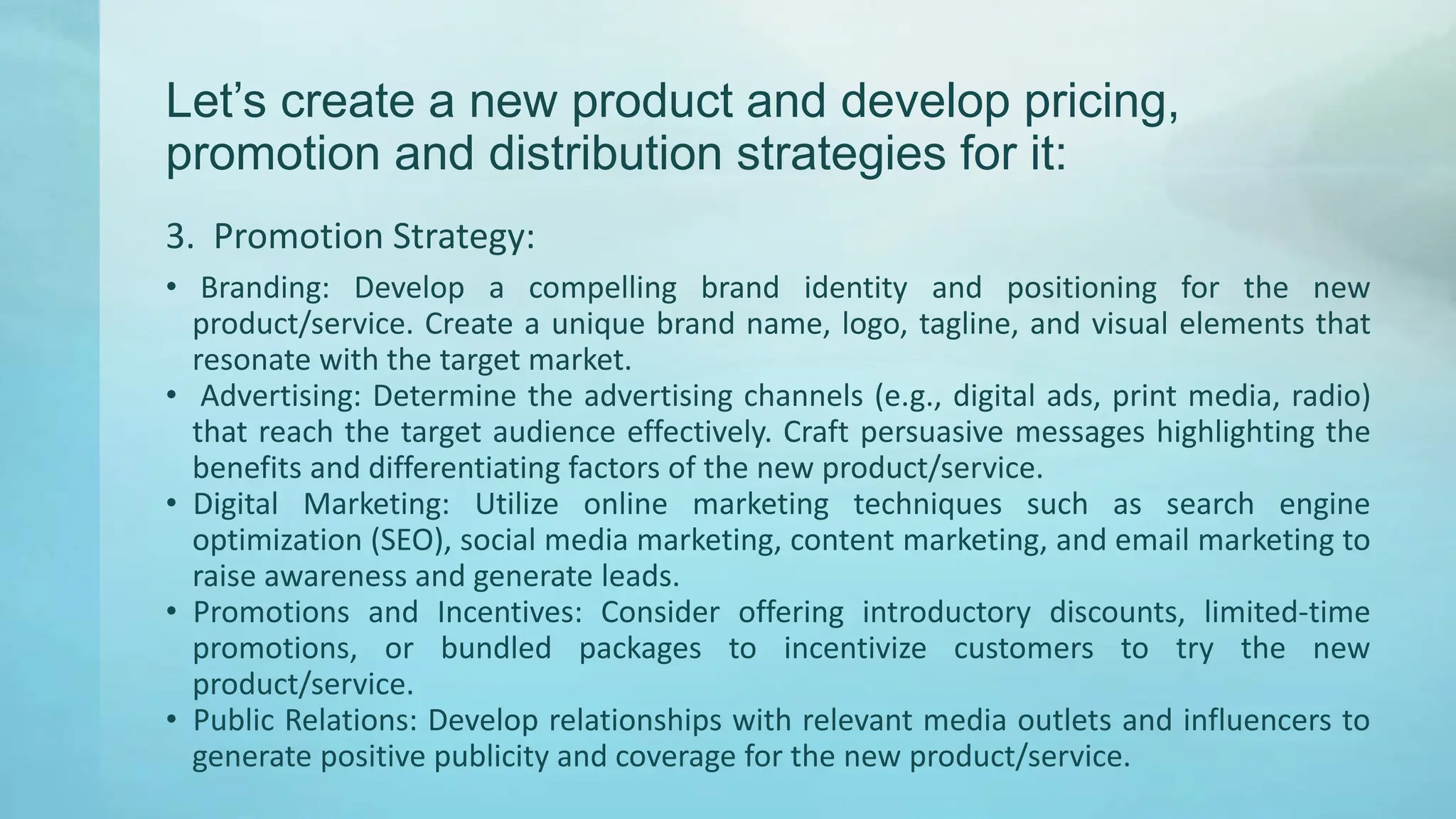 Let’s create a new product and develop pricing, promotion and distribution strategies for it:

3. Promotion Strategy:

• Branding: Develop a compelling brand identity and positioning for the new product/service. Create a unique brand name, logo, tagline, and visual elements that resonate with the target market.
• Advertising: Determine the advertising channels (e.g., digital ads, print media, radio) that reach the target audience effectively. Craft persuasive messages highlighting the benefits and differentiating factors of the new product/service.
• Digital Marketing: Utilize online marketing techniques such as search engine optimization (SEO), social media marketing, content marketing, and email marketing to raise awareness and generate leads.
• Promotions and Incentives: Consider offering introductory discounts, limited-time promotions, or bundled packages to incentivize customers to try the new product/service.
• Public Relations: Develop relationships with relevant media outlets and influencers to generate positive publicity and coverage for the new product/service.